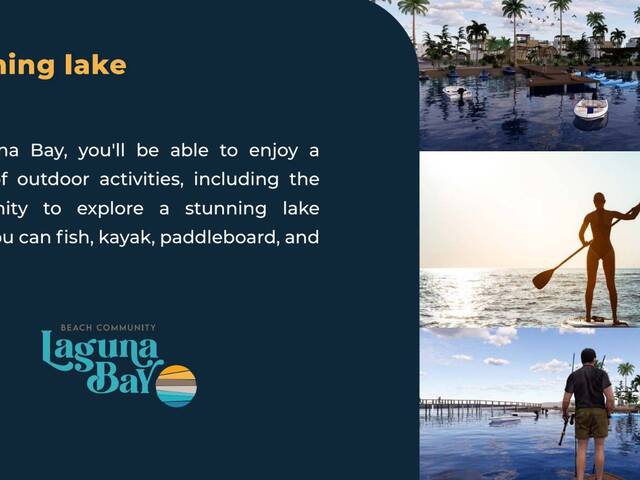 ning lake

na Bay, you'll be able to enjoy a f outdoor activities, including the nity to explore a stunning lake ou can fish, kayak, paddleboard, and

BEACH COMMUNITY
Laguna Bay